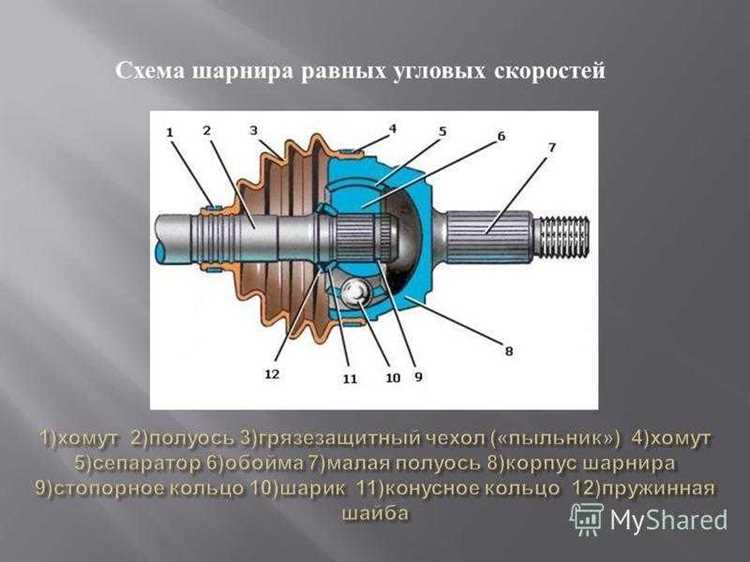 Схема шарнира равных угловых скоростей

1
2
3
4
5
6
7
8
9
10
11
12

1)хомут 2)полуось 3)грязезащитный чехол («пыльник») 4)хомут 5)сепаратор 6)обойма 7)малая полуось 8)корпус шарнира 9)стопорное кольцо 10)шарик 11)конусное кольцо 12)пружинная шайба

MyShared